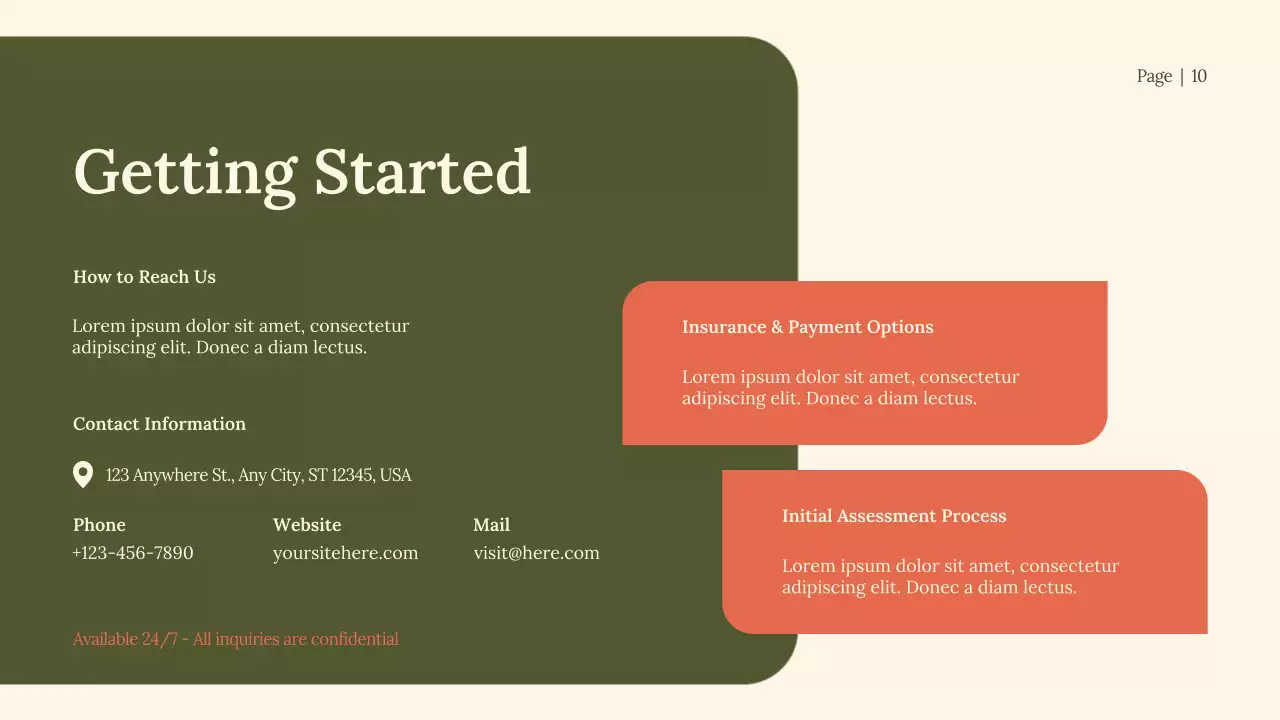 Page | 10

Getting Started

How to Reach Us

Lorem ipsum dolor sit amet, consectetur adipiscing elit. Donec a diam lectus.

Contact Information

123 Anywhere St., Any City, ST 12345, USA

Phone
+123-456-7890

Website
yoursitehere.com

Mail
visit@here.com

Available 24/7 - All inquiries are confidential

Insurance & Payment Options

Lorem ipsum dolor sit amet, consectetur adipiscing elit. Donec a diam lectus.

Initial Assessment Process

Lorem ipsum dolor sit amet, consectetur adipiscing elit. Donec a diam lectus.